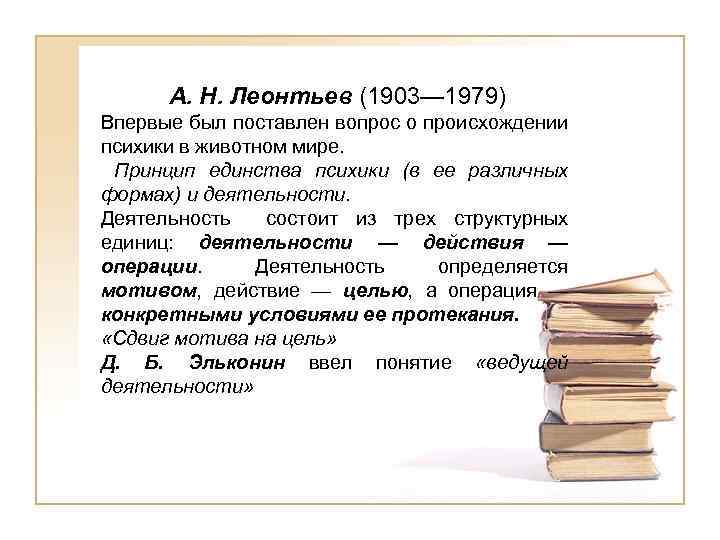 А. Н. Леонтьев (1903—1979)
Впервые был поставлен вопрос о происхождении психики в животном мире.

Принцип единства психики (в ее различных формах) и деятельности.

Деятельность состоит из трех структурных единиц: деятельности — действия — операции. Деятельность определяется мотивом, действие — целью, а операция — конкретными условиями ее протекания.

«Сдвиг мотива на цель»

Д. Б. Эльконин ввел понятие «ведущей деятельности»